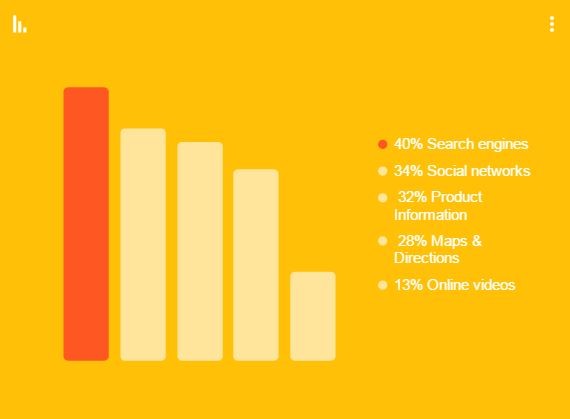 40% Search engines

34% Social networks

32% Product Information

28% Maps & Directions

13% Online videos